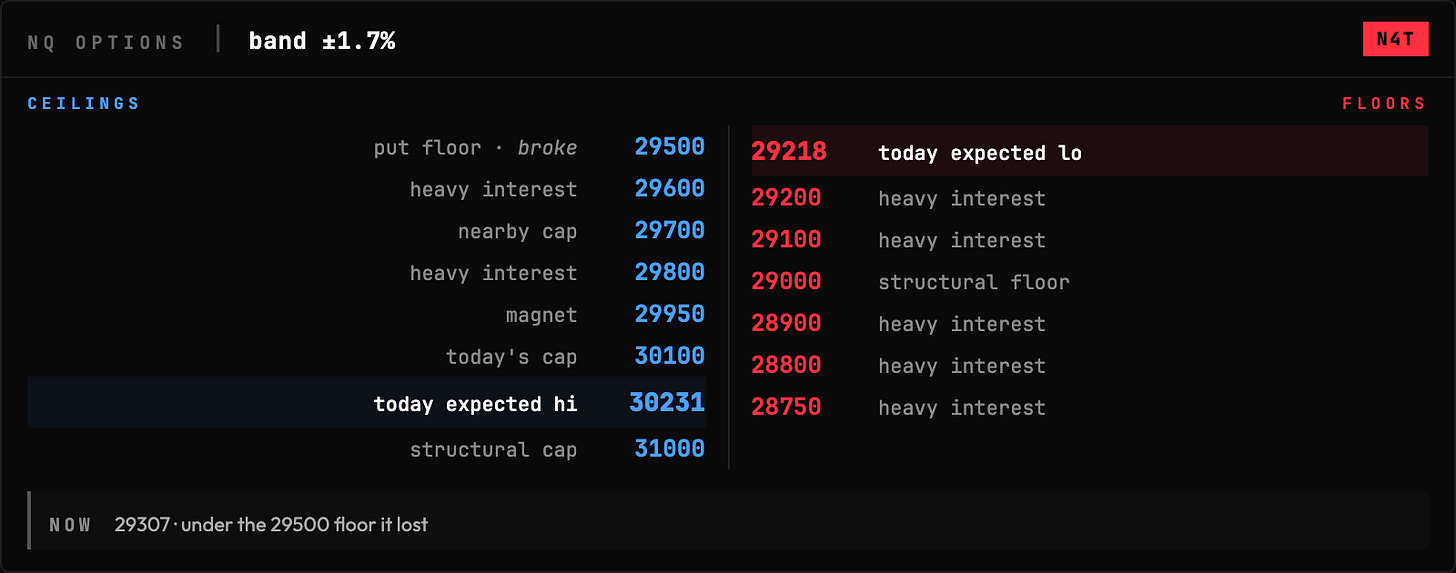 NQ OPTIONS | band ±1.7%

N4T

CEILINGS

put floor · broke 29500
heavy interest 29600
nearby cap 29700
heavy interest 29800
magnet 29950
today's cap 30100
today expected hi 30231
structural cap 31000

FLOORS

29218 today expected lo
29200 heavy interest
29100 heavy interest
29000 structural floor
28900 heavy interest
28800 heavy interest
28750 heavy interest

NOW 29307 · under the 29500 floor it lost